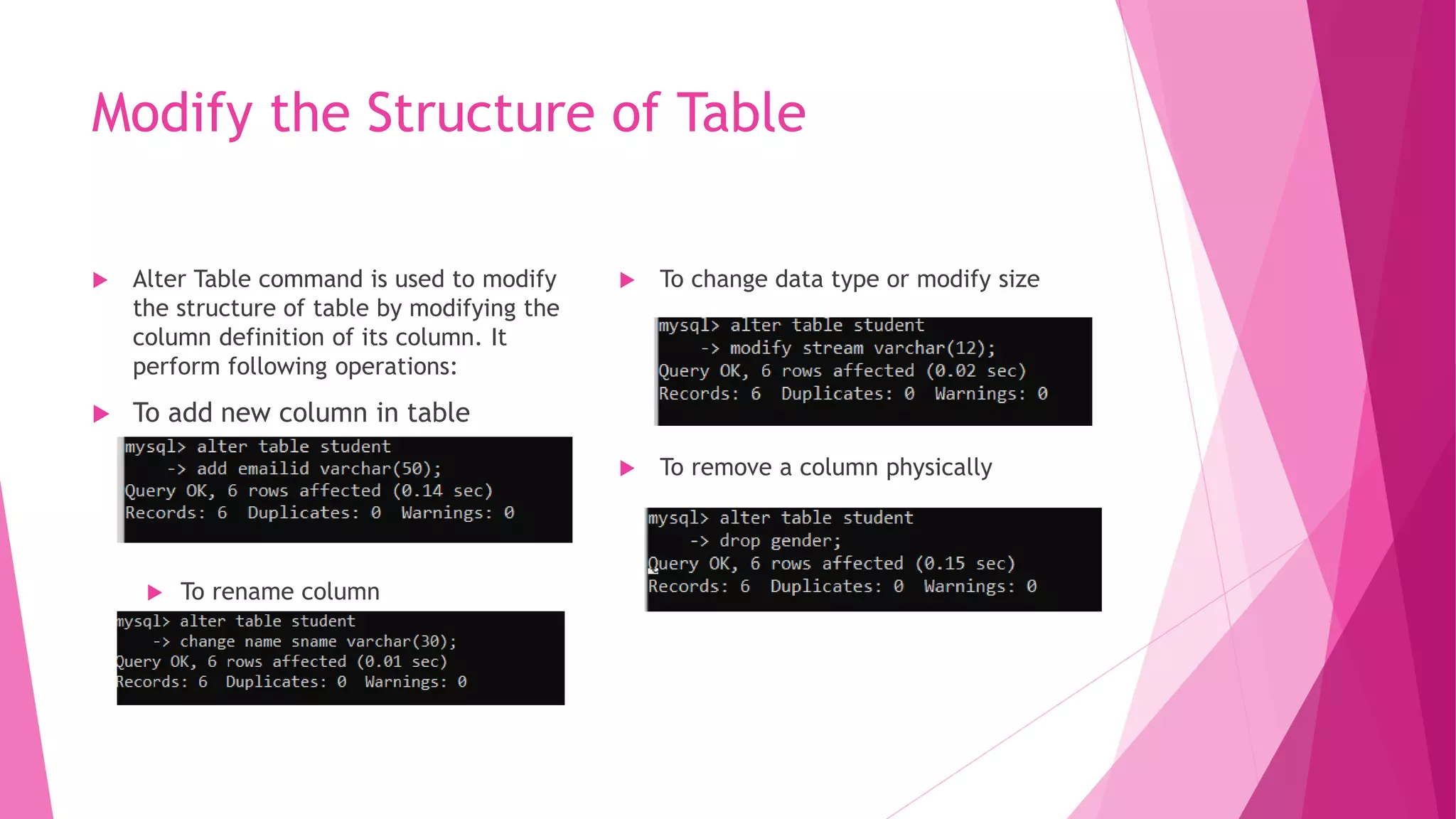 Modify the Structure of Table

Alter Table command is used to modify the structure of table by modifying the column definition of its column. It perform following operations:

To add new column in table

mysql> alter table student
    -> add emailid varchar(50);
Query OK, 6 rows affected (0.14 sec)
Records: 6  Duplicates: 0  Warnings: 0

To rename column

mysql> alter table student
    -> change name sname varchar(30);
Query OK, 6 rows affected (0.01 sec)
Records: 6  Duplicates: 0  Warnings: 0

To change data type or modify size

mysql> alter table student
    -> modify stream varchar(12);
Query OK, 6 rows affected (0.02 sec)
Records: 6  Duplicates: 0  Warnings: 0

To remove a column physically

mysql> alter table student
    -> drop gender;
Query OK, 6 rows affected (0.15 sec)
Records: 6  Duplicates: 0  Warnings: 0